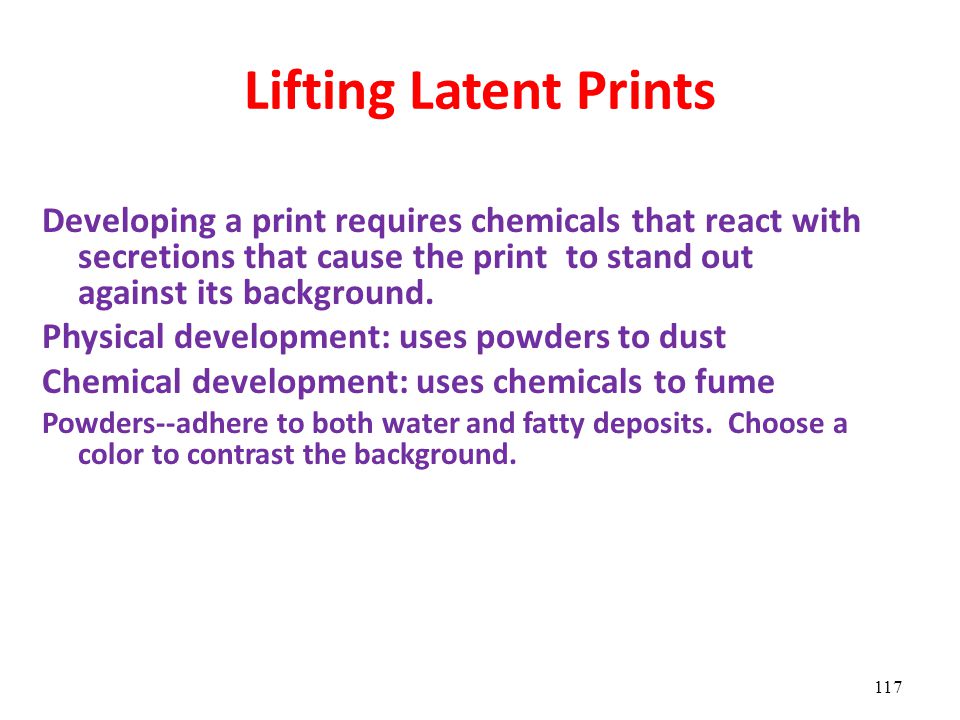 Lifting Latent Prints

Developing a print requires chemicals that react with secretions that cause the print to stand out against its background.

Physical development: uses powders to dust

Chemical development: uses chemicals to fume

Powders--adhere to both water and fatty deposits. Choose a color to contrast the background.

117